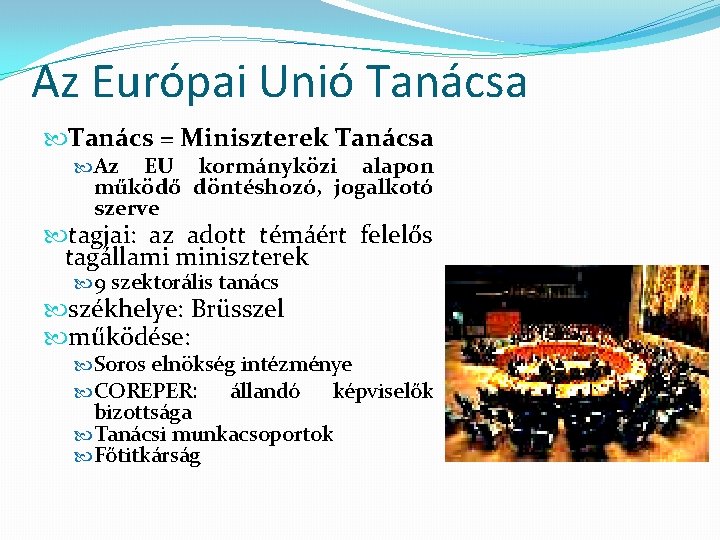 Az Európai Unió Tanácsa

Tanács = Miniszterek Tanácsa

Az EU kormányközi alapon működő döntéshozó, jogalkotó szerve

tagjai: az adott témáért felelős tagállami miniszterek

9 szektorális tanács

székhelye: Brüsszel

működése:

Soros elnökség intézménye

COREPER: állandó képviselők bizottsága

Tanácsi munkacsoportok

Főtitkárság